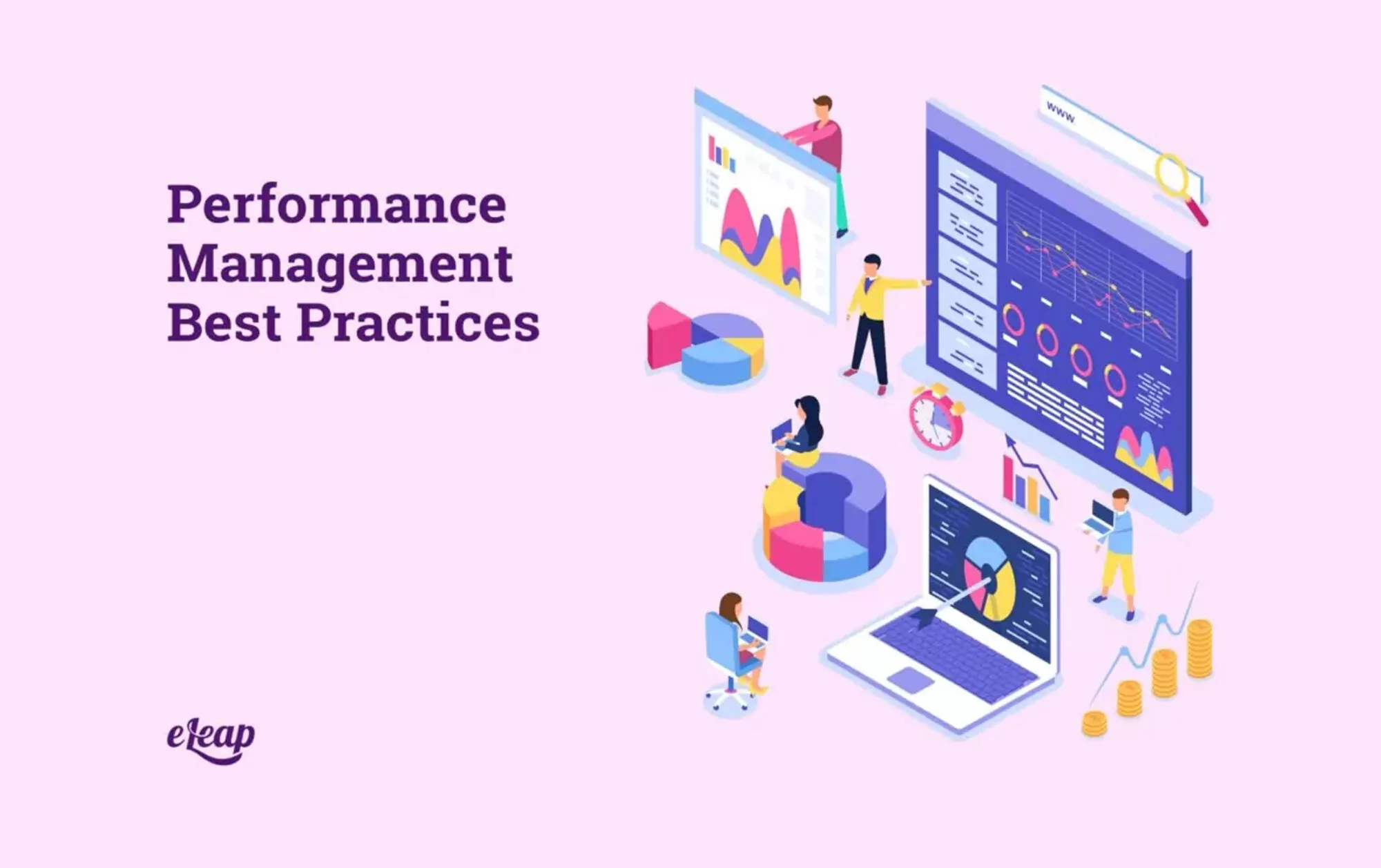 Performance Management Best Practices

www

eLeap